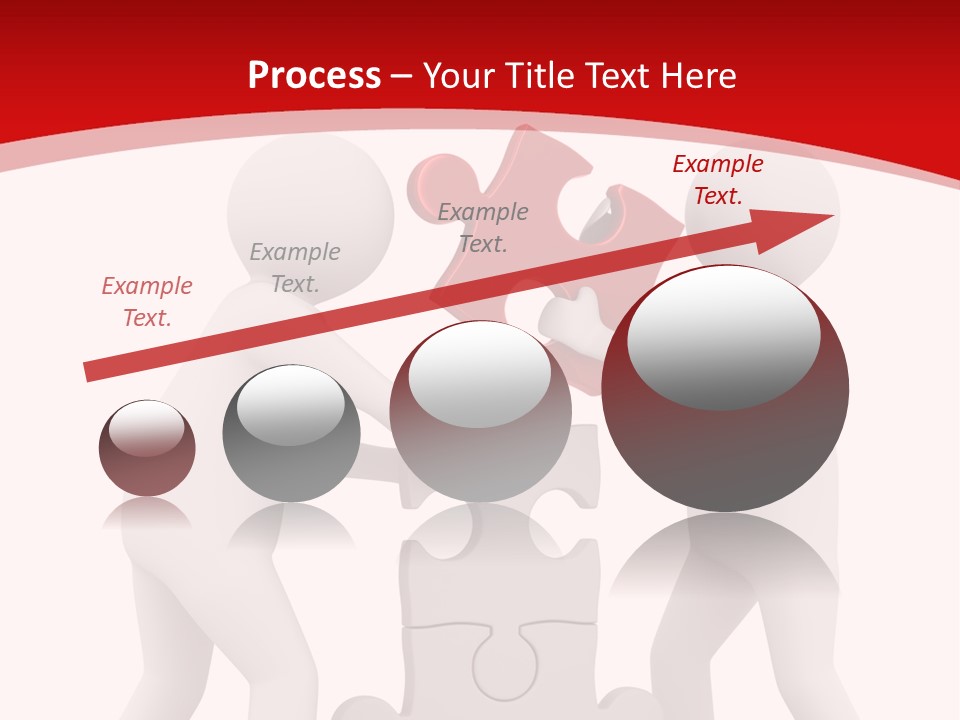 Process – Your Title Text Here

Example Text.

Example Text.

Example Text.

Example Text.